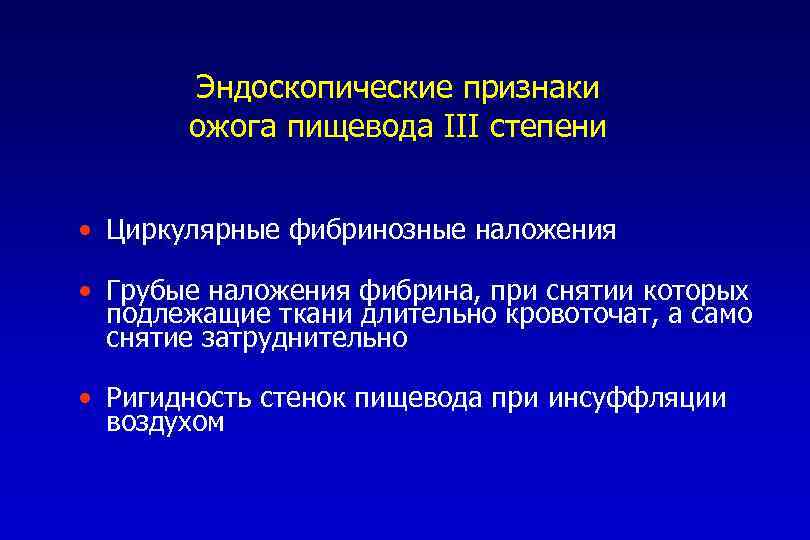 Эндоскопические признаки ожога пищевода III степени

• Циркулярные фибринозные наложения

• Грубые наложения фибрина, при снятии которых подлежащие ткани длительно кровоточат, а само снятие затруднительно

• Ригидность стенок пищевода при инсуффляции воздухом